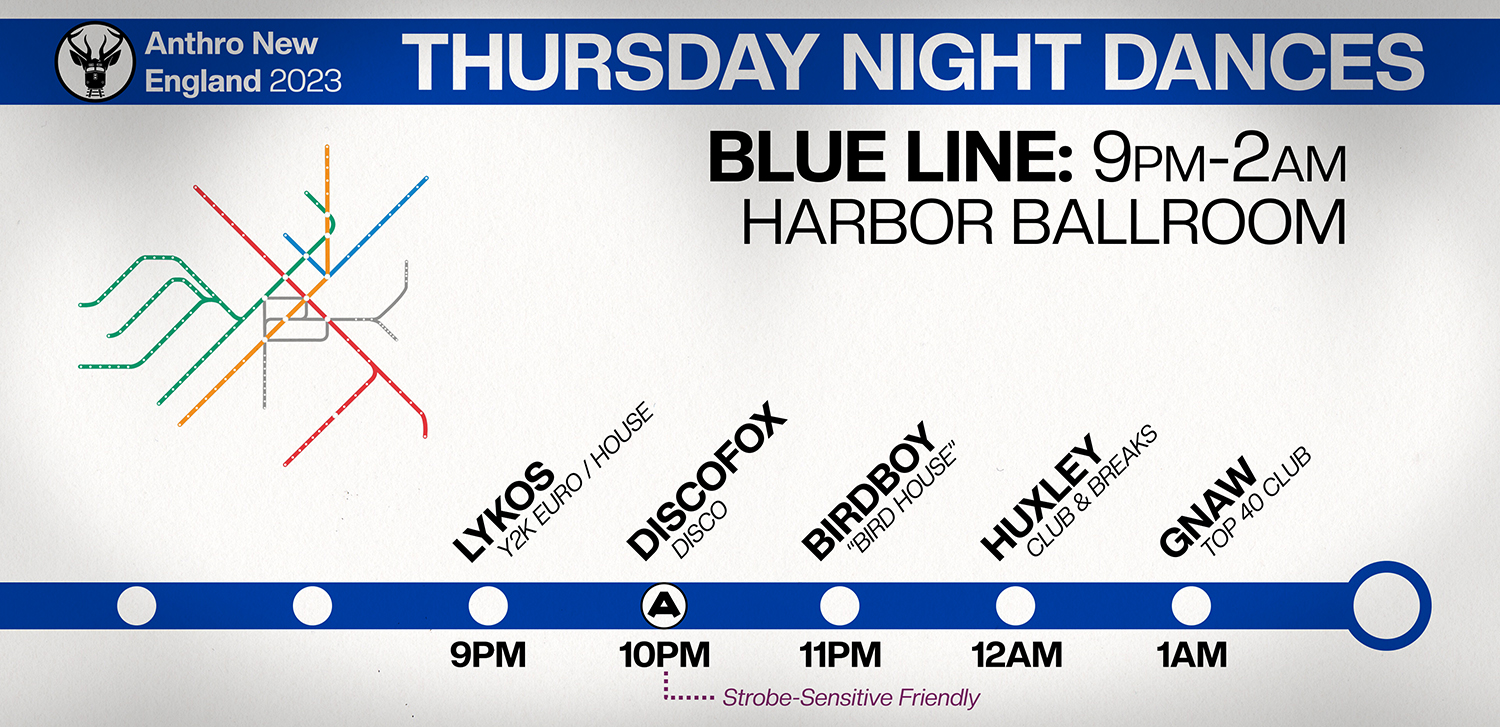 Anthro New England 2023

THURSDAY NIGHT DANCES

BLUE LINE: 9PM-2AM
HARBOR BALLROOM

LYKOS
Y2K EURO / HOUSE

DISCOFOX
DISCO

BIRDBOY
"BIRD HOUSE"

HUXLEY
CLUB & BREAKS

GNAW
TOP 40 CLUB

A

9PM 10PM 11PM 12AM 1AM

Strobe-Sensitive Friendly